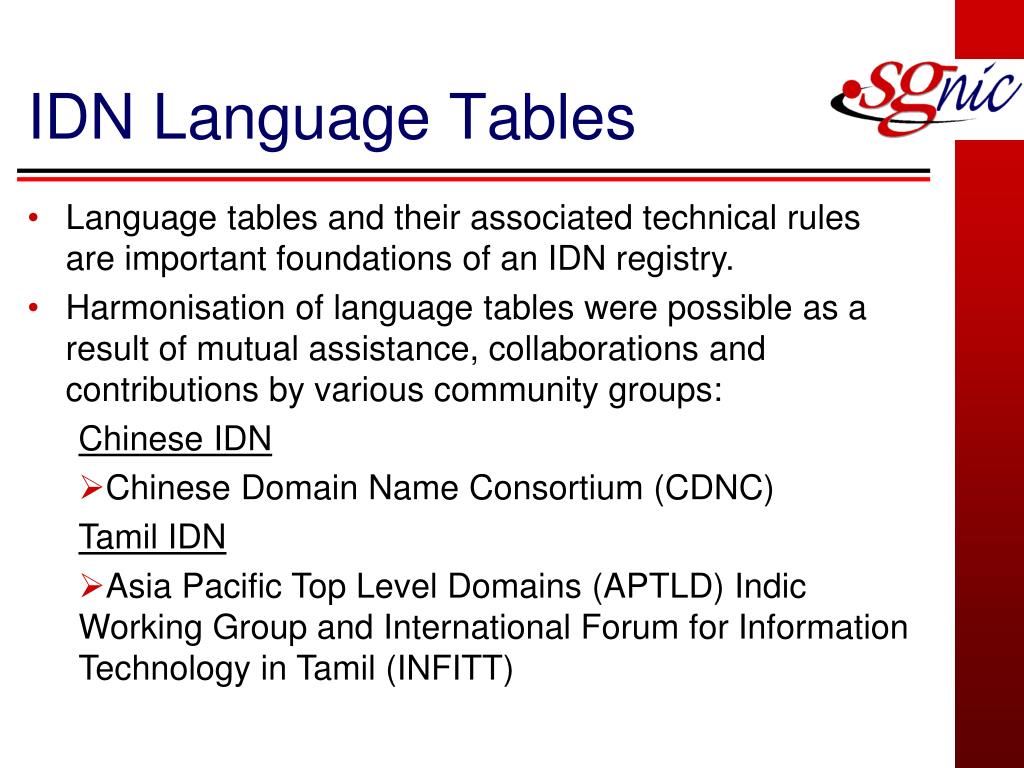 IDN Language Tables

SGnic

• Language tables and their associated technical rules are important foundations of an IDN registry.

• Harmonisation of language tables were possible as a result of mutual assistance, collaborations and contributions by various community groups:

Chinese IDN

➢Chinese Domain Name Consortium (CDNC)

Tamil IDN

➢Asia Pacific Top Level Domains (APTLD) Indic Working Group and International Forum for Information Technology in Tamil (INFITT)